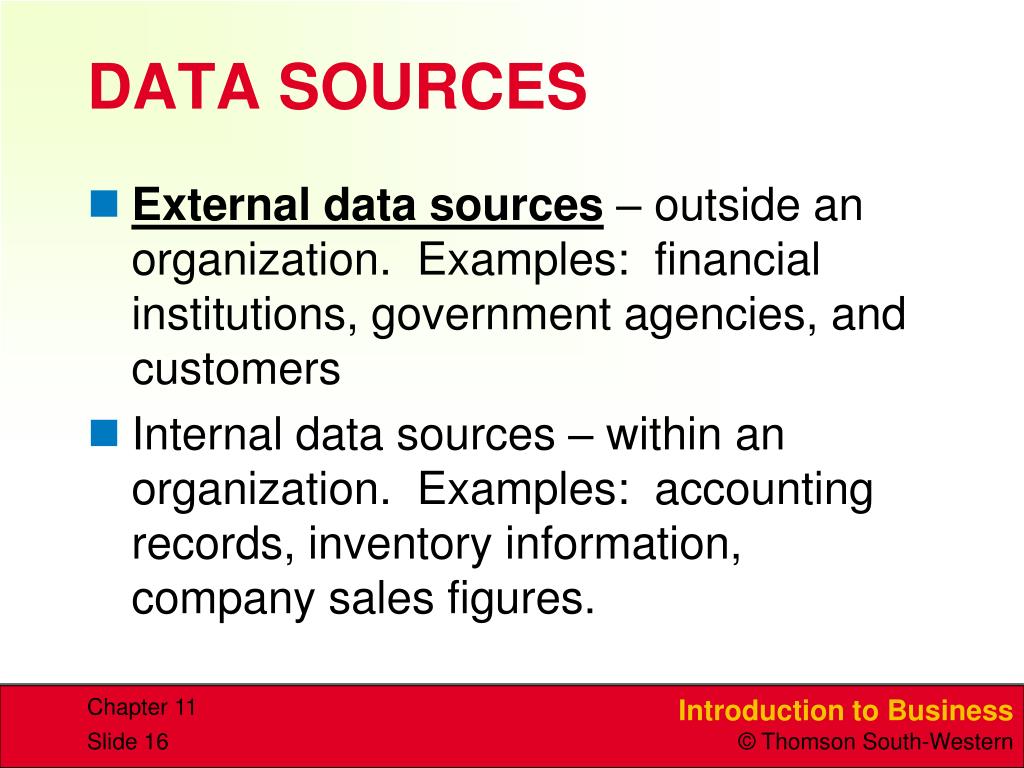 DATA SOURCES

External data sources – outside an organization. Examples: financial institutions, government agencies, and customers

Internal data sources – within an organization. Examples: accounting records, inventory information, company sales figures.

Chapter 11
Slide 16

Introduction to Business
© Thomson South-Western